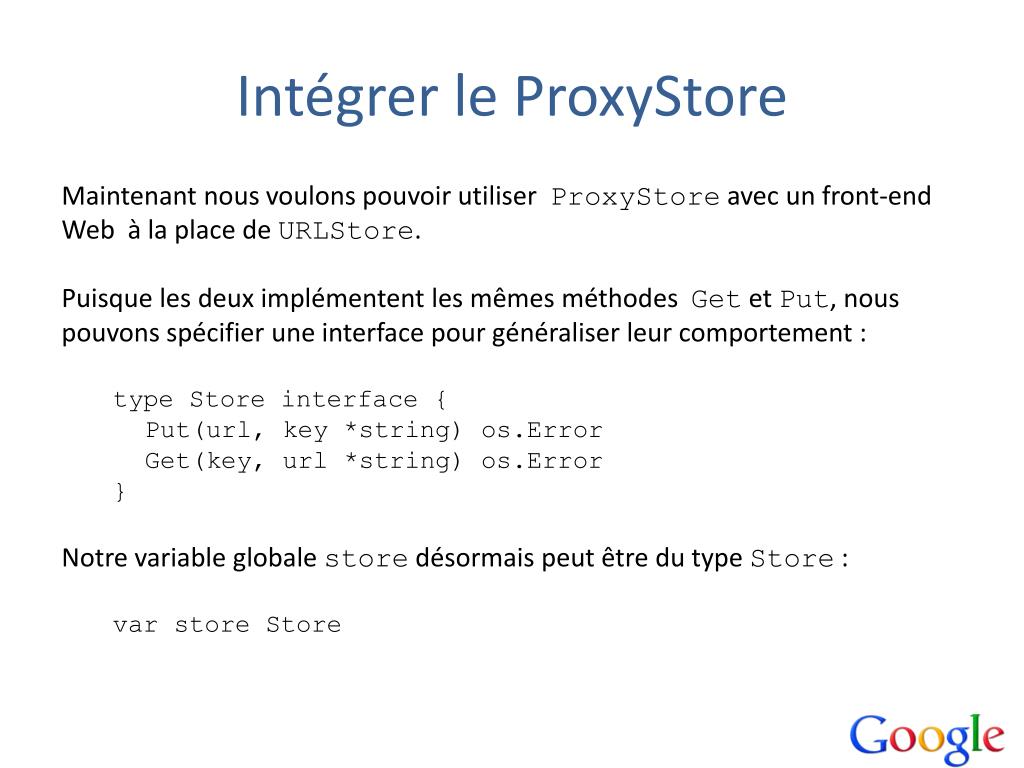 Intégrer le ProxyStore

Maintenant nous voulons pouvoir utiliser ProxyStore avec un front-end Web à la place de URLStore.

Puisque les deux implémentent les mêmes méthodes Get et Put, nous pouvons spécifier une interface pour généraliser leur comportement :

type Store interface {
  Put(url, key *string) os.Error
  Get(key, url *string) os.Error
}

Notre variable globale store désormais peut être du type Store :

var store Store

Google